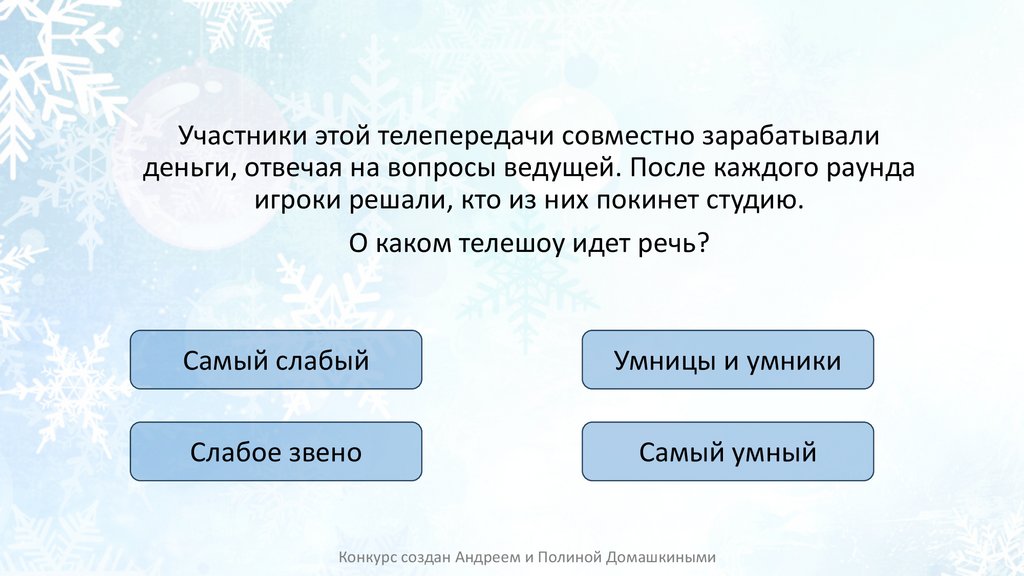 Участники этой телепередачи совместно зарабатывали деньги, отвечая на вопросы ведущей. После каждого раунда игроки решали, кто из них покинет студию.

О каком телешоу идет речь?

Самый слабый

Умницы и умники

Слабое звено

Самый умный

Конкурс создан Андреем и Полиной Домашкиными